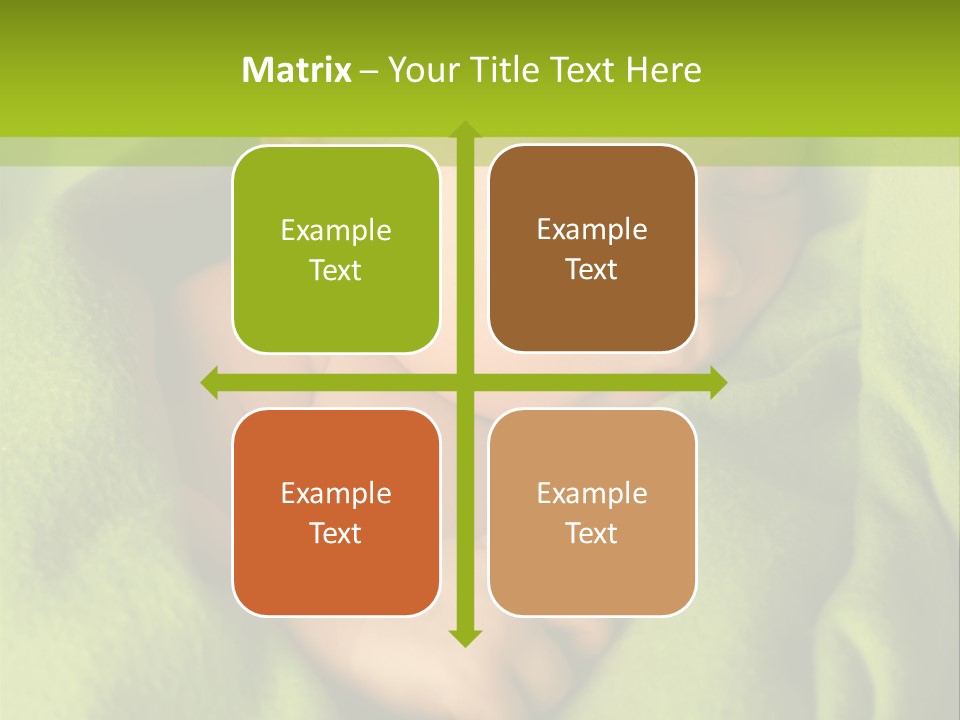 Matrix – Your Title Text Here

Example Text

Example Text

Example Text

Example Text